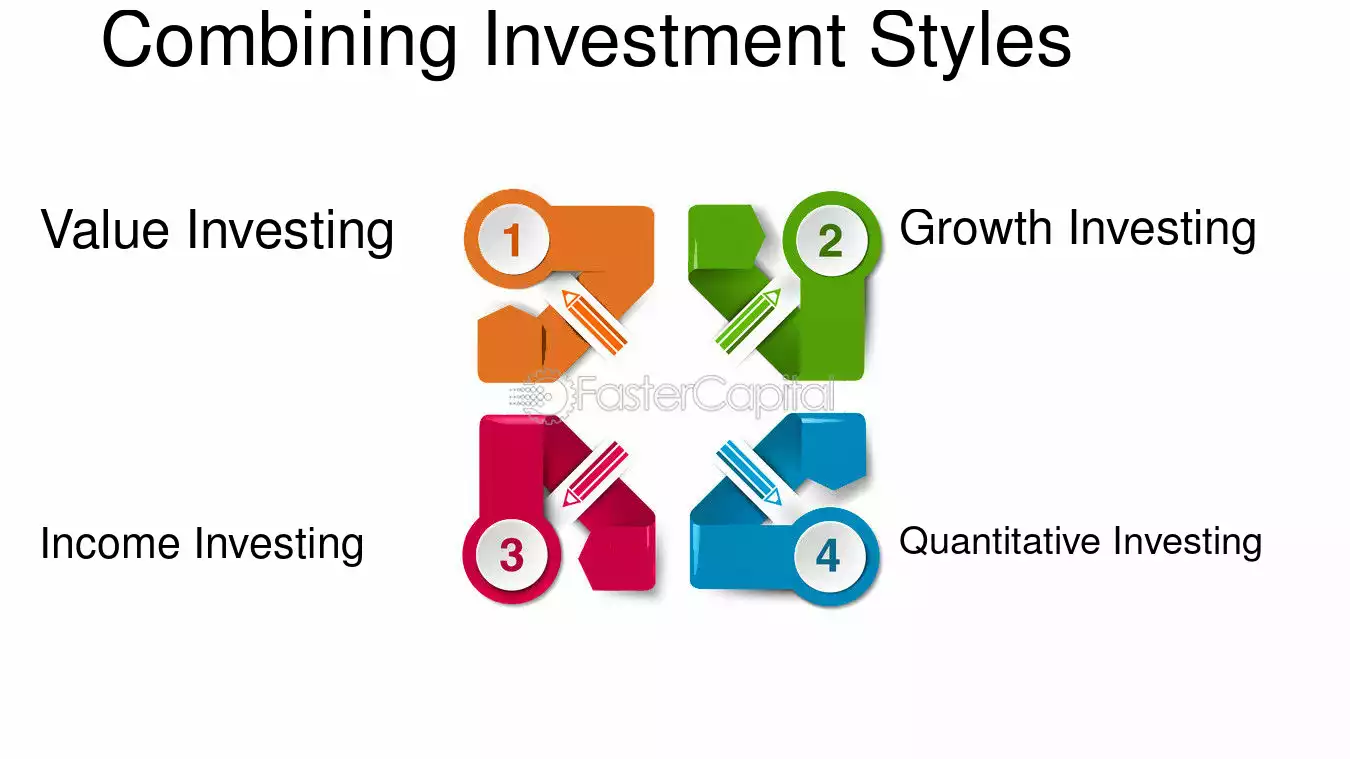 Combining Investment Styles

Value Investing

1

2

Growth Investing

Income Investing

3

4

Quantitative Investing

FasterCapital